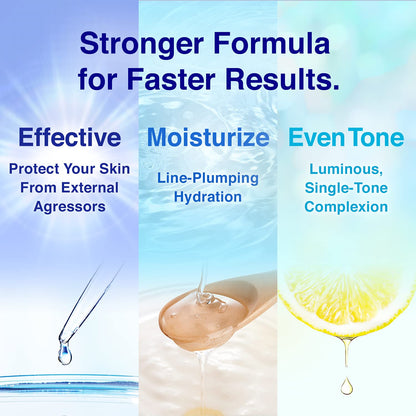 Stronger Formula for Faster Results.

Effective

Protect Your Skin From External Agressors

Moisturize

Line-Plumping Hydration

Even Tone

Luminous, Single-Tone Complexion